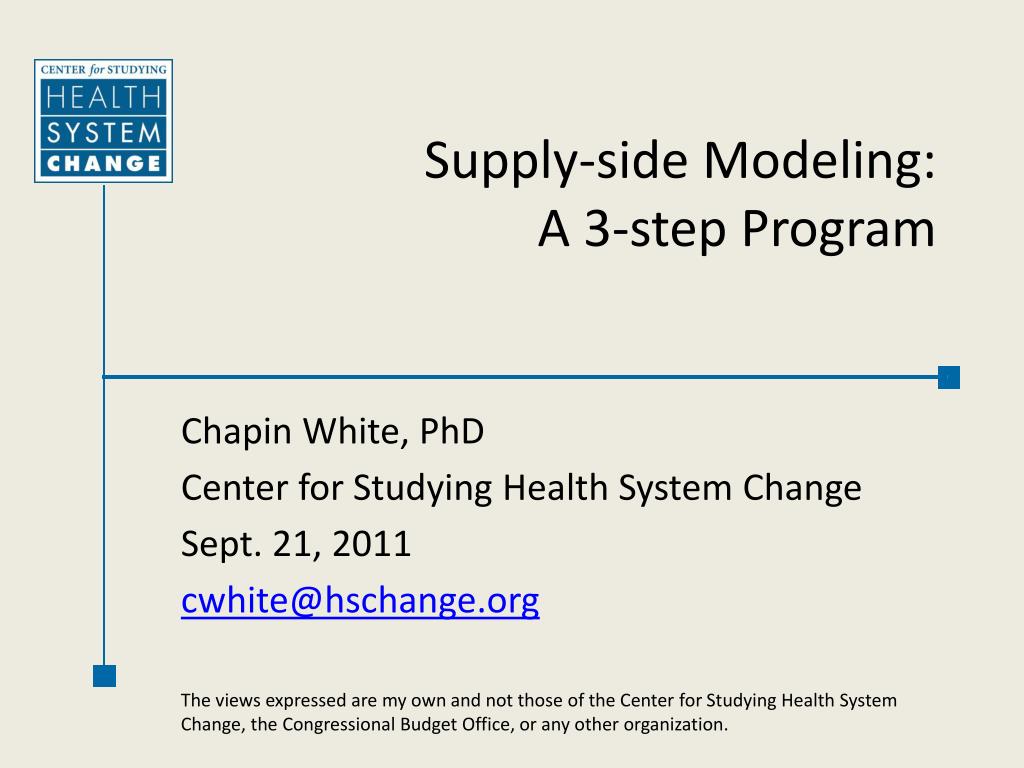 CENTER for STUDYING
HEALTH
SYSTEM
CHANGE

Supply-side Modeling:
A 3-step Program

Chapin White, PhD
Center for Studying Health System Change
Sept. 21, 2011
cwhite@hschange.org

The views expressed are my own and not those of the Center for Studying Health System Change, the Congressional Budget Office, or any other organization.